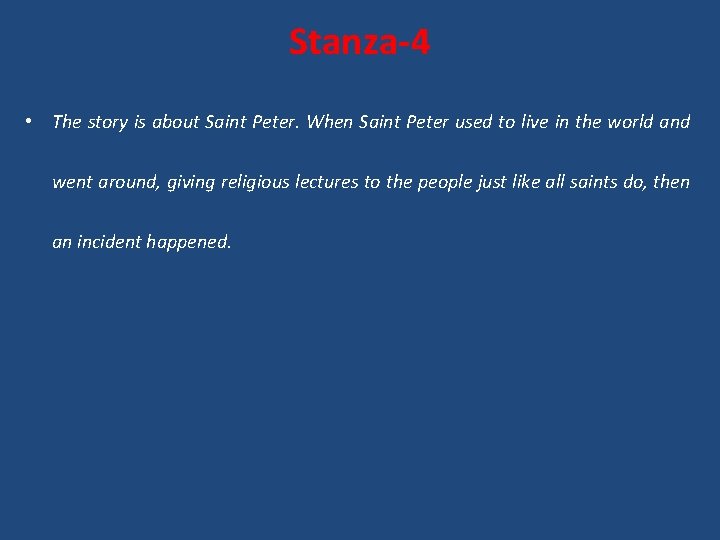 Stanza-4

• The story is about Saint Peter. When Saint Peter used to live in the world and went around, giving religious lectures to the people just like all saints do, then an incident happened.